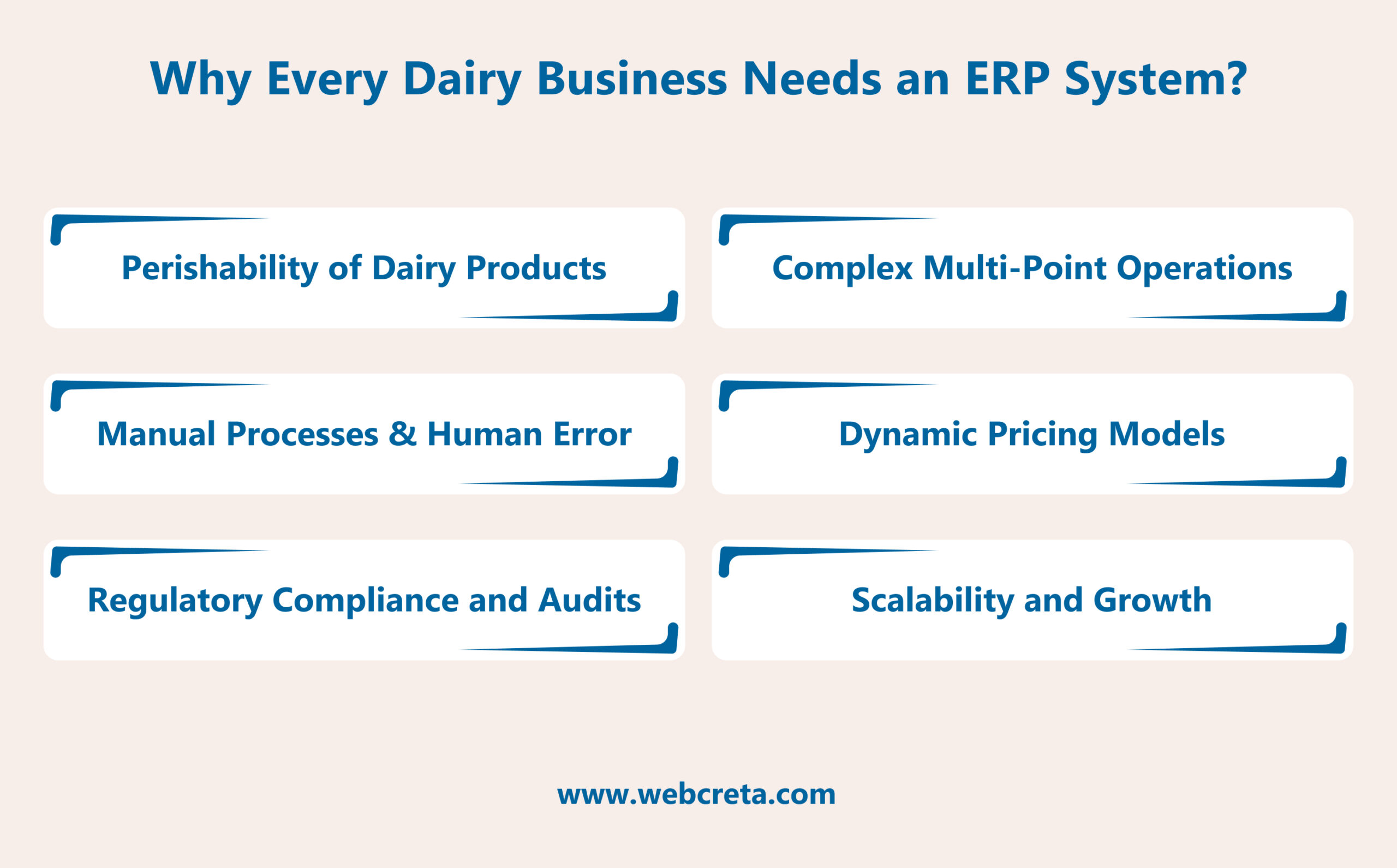 Why Every Dairy Business Needs an ERP System?

Perishability of Dairy Products

Complex Multi-Point Operations

Manual Processes & Human Error

Dynamic Pricing Models

Regulatory Compliance and Audits

Scalability and Growth

www.webcreta.com